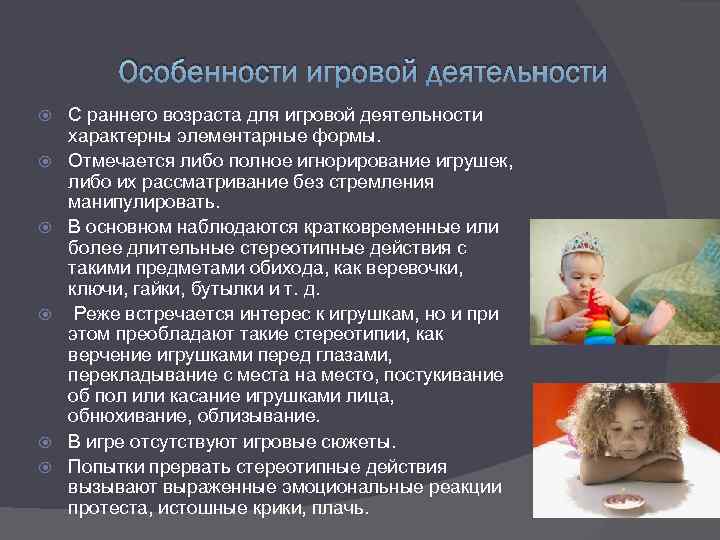 Особенности игровой деятельности

С раннего возраста для игровой деятельности характерны элементарные формы.

Отмечается либо полное игнорирование игрушек, либо их рассматривание без стремления манипулировать.

В основном наблюдаются кратковременные или более длительные стереотипные действия с такими предметами обихода, как веревочки, ключи, гайки, бутылки и т. д.

Реже встречается интерес к игрушкам, но и при этом преобладают такие стереотипии, как верчение игрушками перед глазами, перекладывание с места на место, постукивание об пол или касание игрушками лица, обнюхивание, облизывание.

В игре отсутствуют игровые сюжеты.

Попытки прервать стереотипные действия вызывают выраженные эмоциональные реакции протеста, истошные крики, плачь.